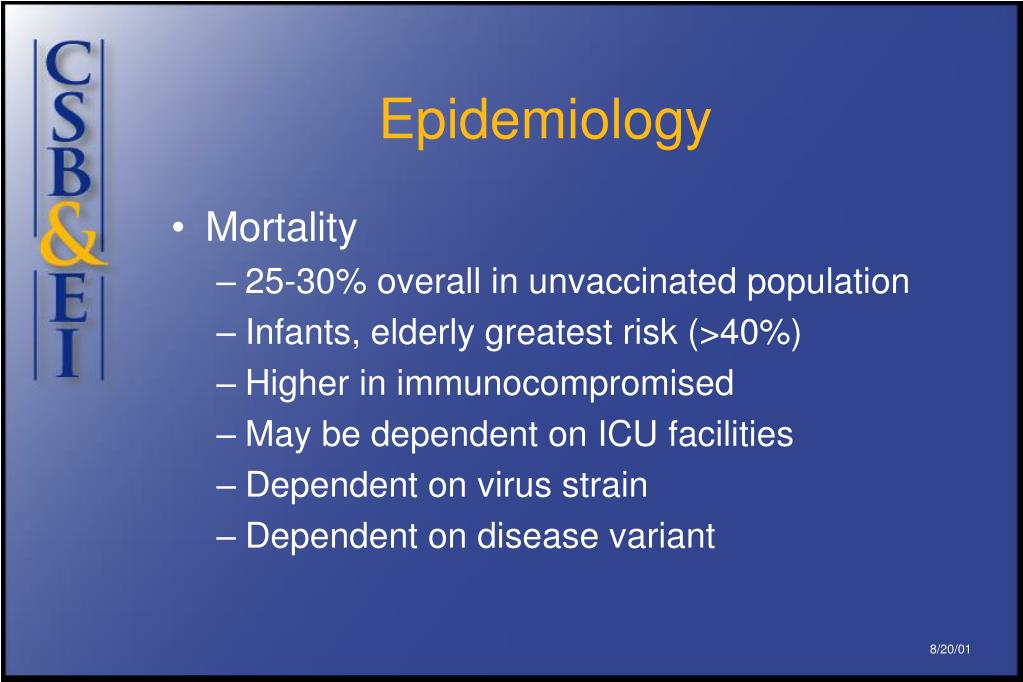 CSB&EI

Epidemiology

• Mortality
– 25-30% overall in unvaccinated population
– Infants, elderly greatest risk (>40%)
– Higher in immunocompromised
– May be dependent on ICU facilities
– Dependent on virus strain
– Dependent on disease variant

8/20/01